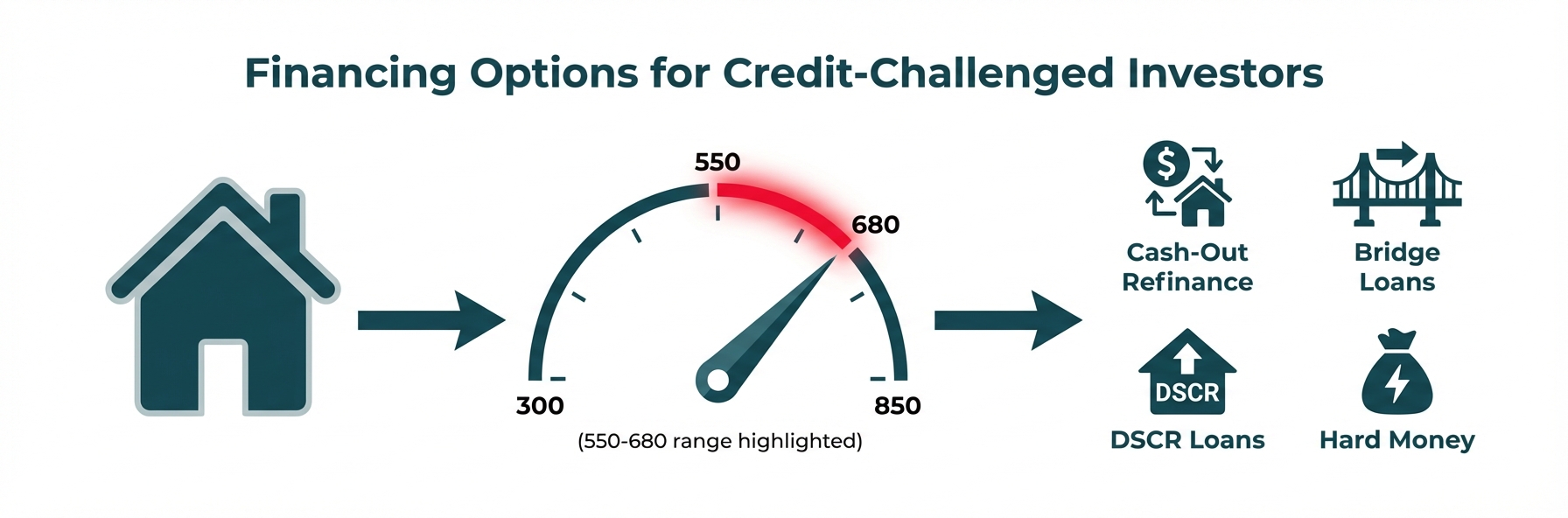 Financing Options for Credit-Challenged Investors

550

680

300

850

(550-680 range highlighted)

$

Cash-Out Refinance

Bridge Loans

DSCR

DSCR Loans

Hard Money